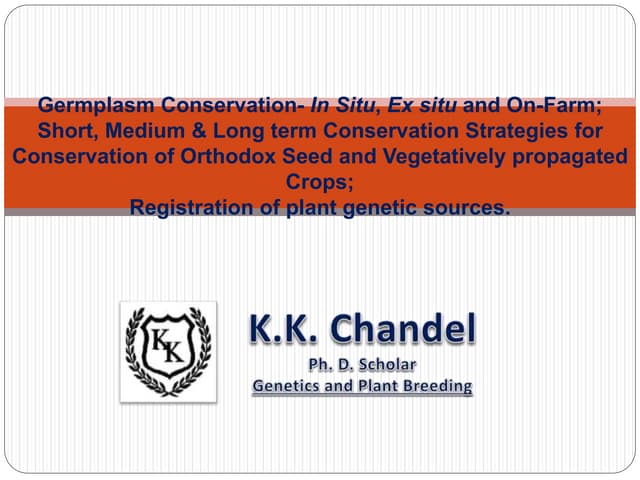 Germplasm Conservation- In Situ, Ex situ and On-Farm; Short, Medium & Long term Conservation Strategies for Conservation of Orthodox Seed and Vegetatively propagated Crops;
Registration of plant genetic sources.

KK

K.K. Chandel
Ph. D. Scholar
Genetics and Plant Breeding